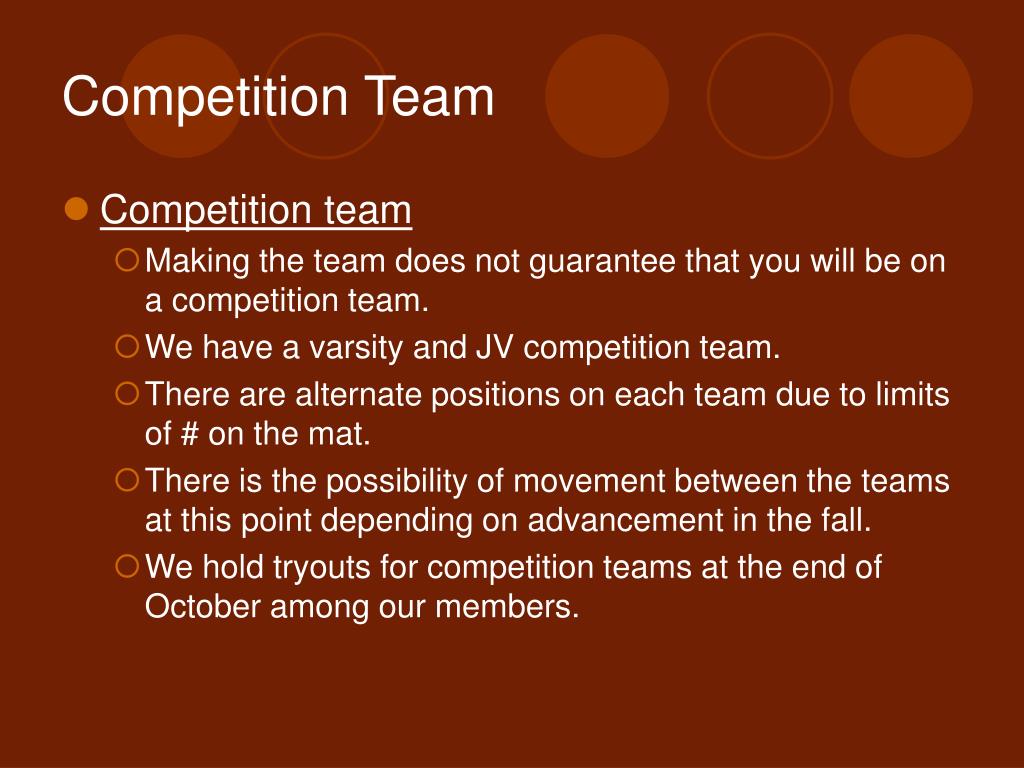 Competition Team

Competition team

Making the team does not guarantee that you will be on a competition team.

We have a varsity and JV competition team.

There are alternate positions on each team due to limits of # on the mat.

There is the possibility of movement between the teams at this point depending on advancement in the fall.

We hold tryouts for competition teams at the end of October among our members.